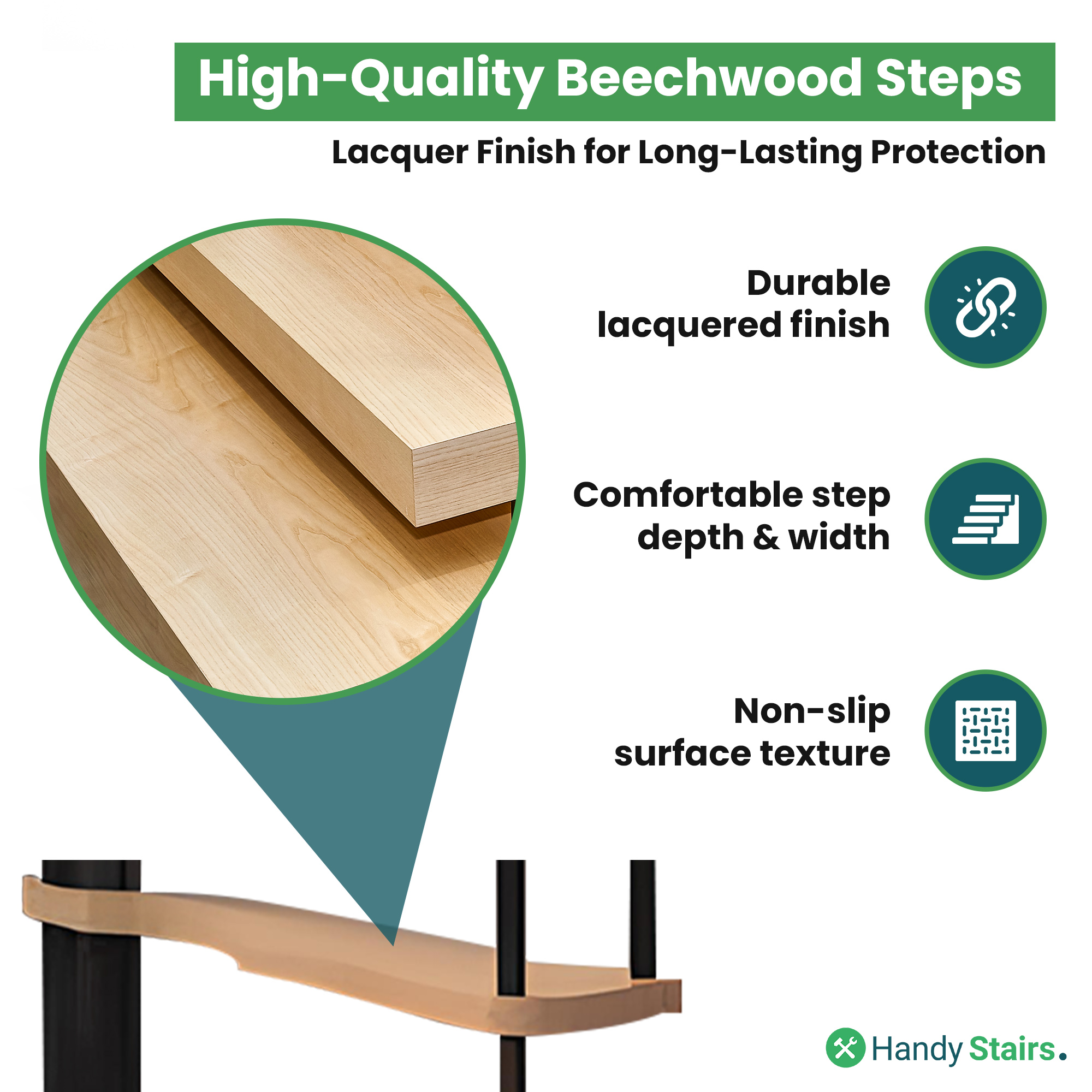 High-Quality Beechwood Steps

Lacquer Finish for Long-Lasting Protection

Durable lacquered finish

Comfortable step depth & width

Non-slip surface texture

Handy Stairs.